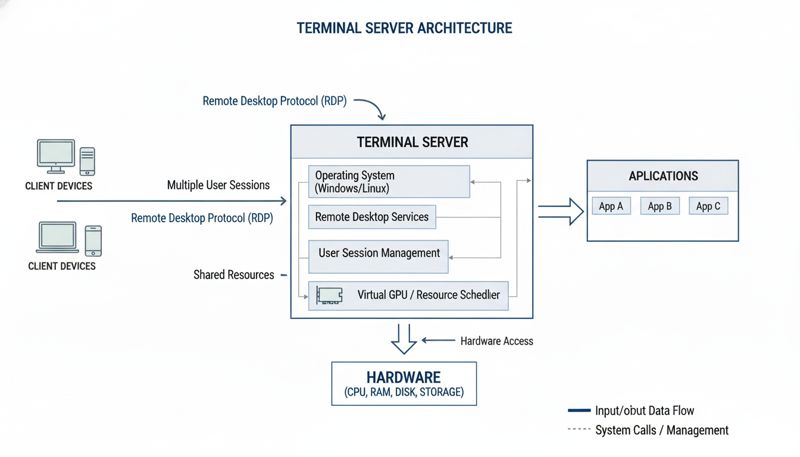 TERMINAL SERVER ARCHITECTURE

Remote Desktop Protocol (RDP)

CLIENT DEVICES

Multiple User Sessions

Remote Desktop Protocol (RDP)

CLIENT DEVICES

Shared Resources

TERMINAL SERVER

Operating System (Windows/Linux)

Remote Desktop Services

User Session Management

Virtual GPU / Resource Schedlier

APLICATIONS

App A

App B

App C

Hardware Access

HARDWARE
(CPU, RAM, DISK, STORAGE)

Input/obut Data Flow

System Calls / Management